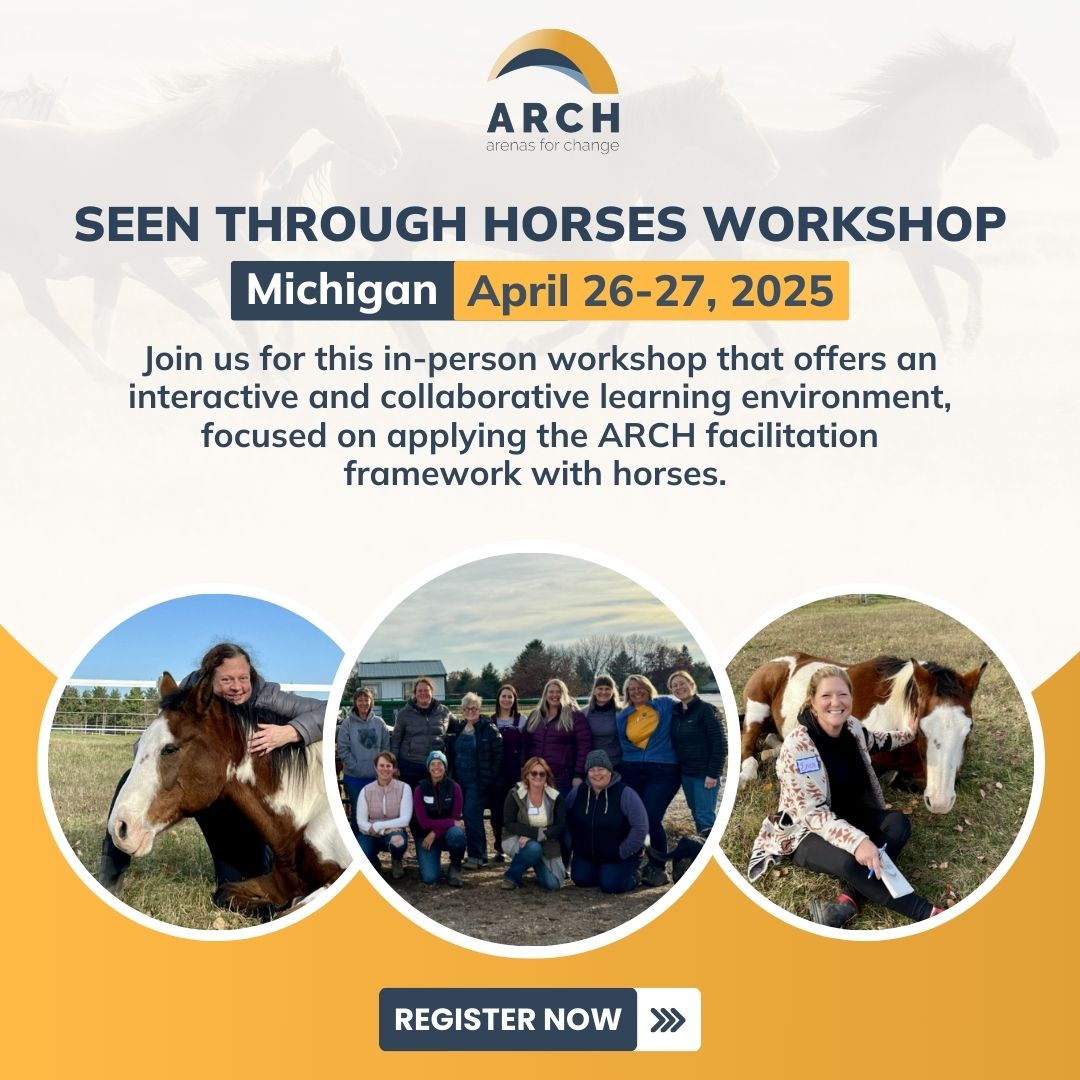 ARCH
arenas for change

SEEN THROUGH HORSES WORKSHOP

Michigan April 26-27, 2025

Join us for this in-person workshop that offers an interactive and collaborative learning environment, focused on applying the ARCH facilitation framework with horses.

REGISTER NOW